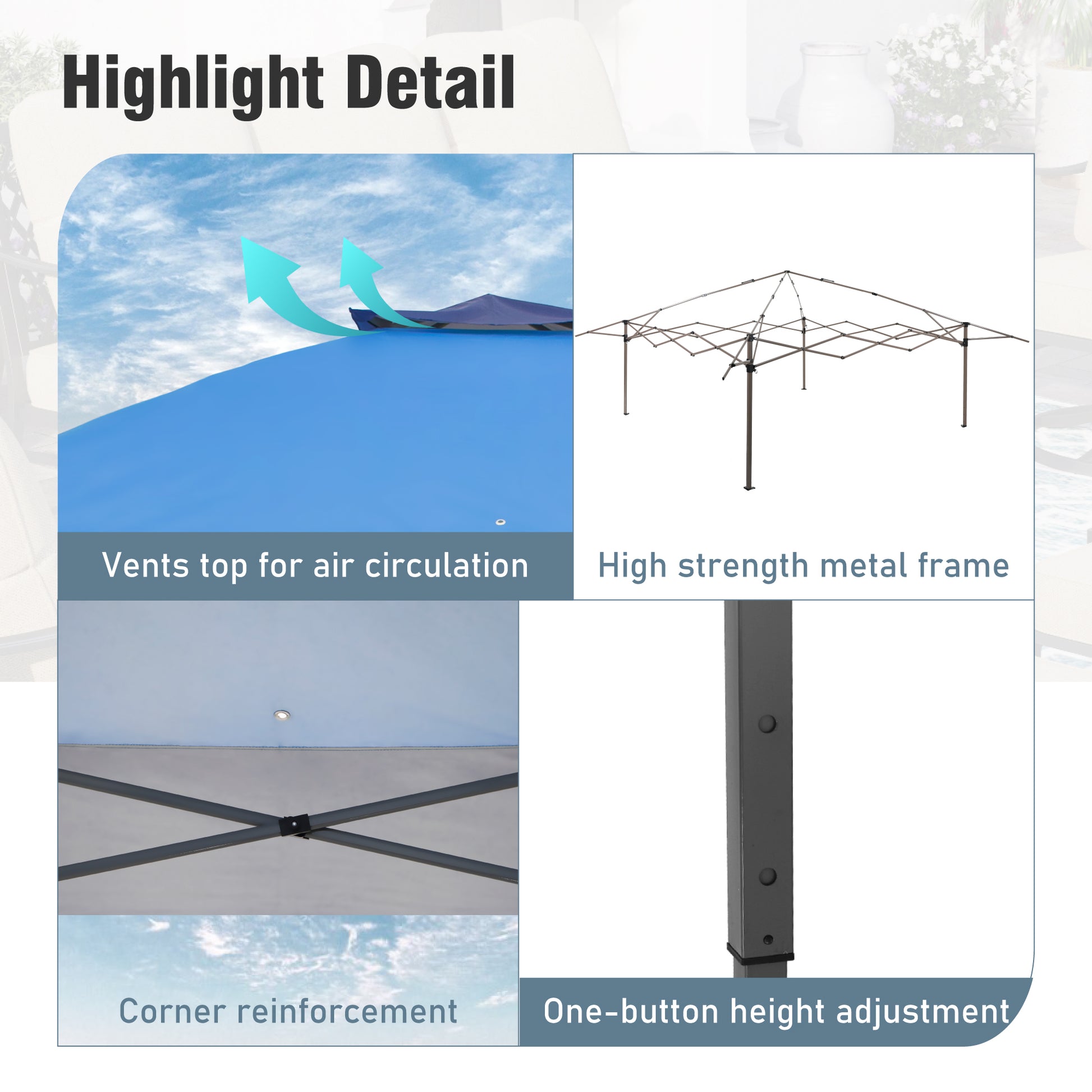 Highlight Detail

Vents top for air circulation

High strength metal frame

Corner reinforcement

One-button height adjustment